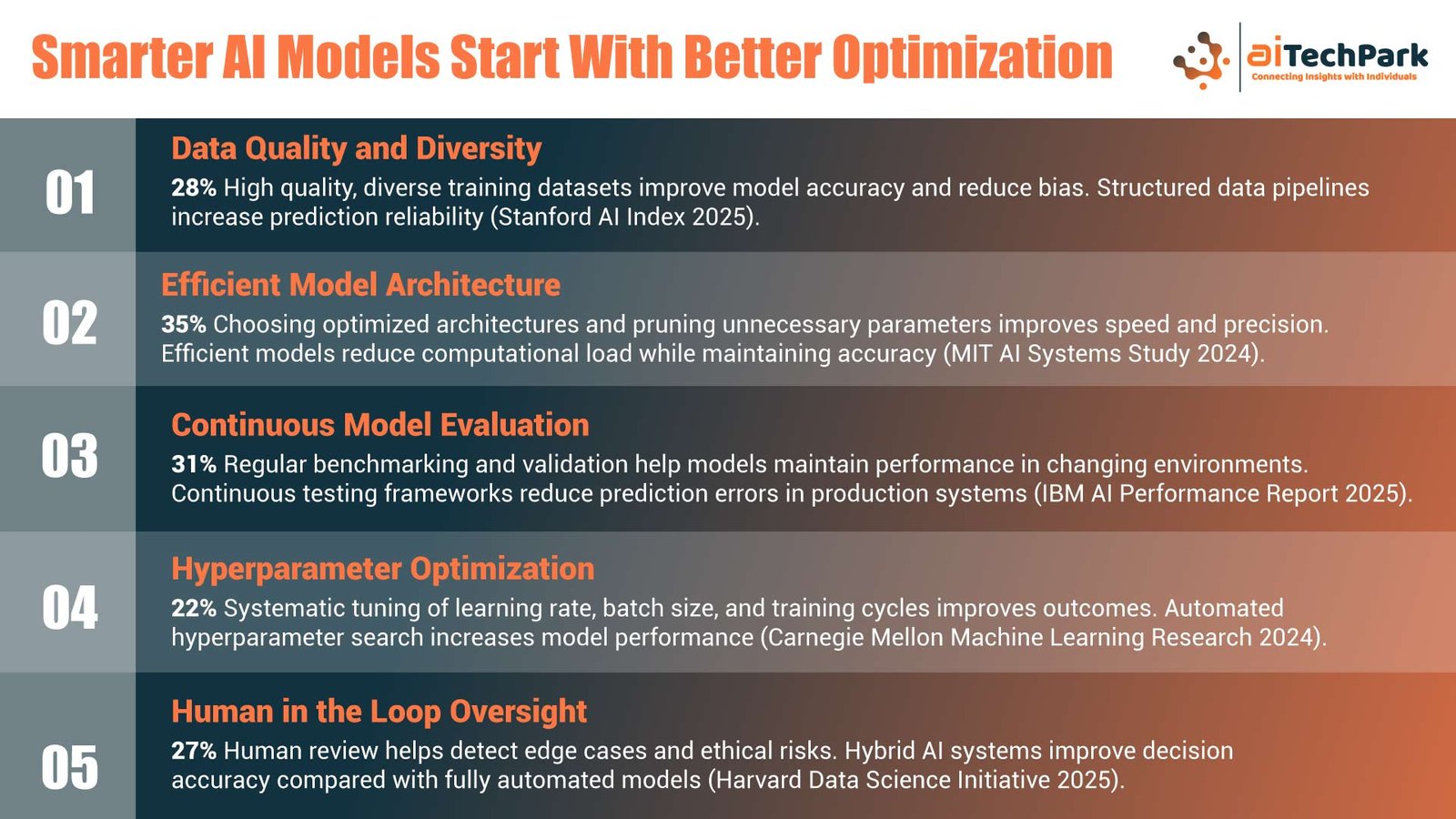 Smarter AI Models Start With Better Optimization

aiTechPark
Connecting Insights with Individuals

01
Data Quality and Diversity
28% High quality, diverse training datasets improve model accuracy and reduce bias. Structured data pipelines increase prediction reliability (Stanford AI Index 2025).

02
Efficient Model Architecture
35% Choosing optimized architectures and pruning unnecessary parameters improves speed and precision. Efficient models reduce computational load while maintaining accuracy (MIT AI Systems Study 2024).

03
Continuous Model Evaluation
31% Regular benchmarking and validation help models maintain performance in changing environments. Continuous testing frameworks reduce prediction errors in production systems (IBM AI Performance Report 2025).

04
Hyperparameter Optimization
22% Systematic tuning of learning rate, batch size, and training cycles improves outcomes. Automated hyperparameter search increases model performance (Carnegie Mellon Machine Learning Research 2024).

05
Human in the Loop Oversight
27% Human review helps detect edge cases and ethical risks. Hybrid AI systems improve decision accuracy compared with fully automated models (Harvard Data Science Initiative 2025).